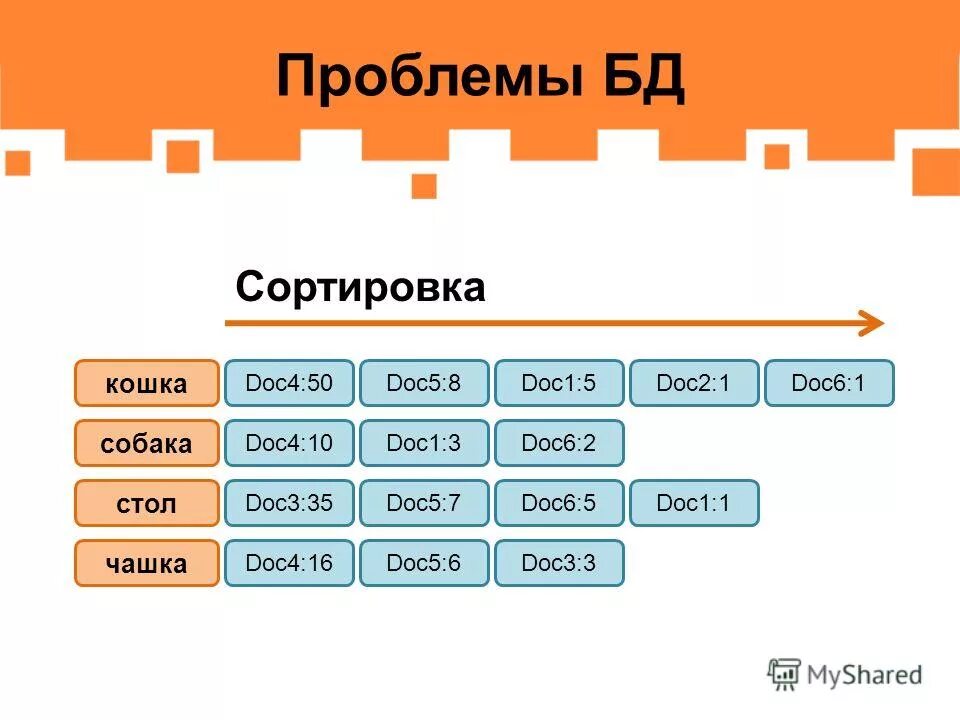 Проблемы БД

Сортировка

| кошка | Doc4:50 | Doc5:8 | Doc1:5 | Doc2:1 | Doc6:1 |
|---|---|---|---|---|---|
| собака | Doc4:10 | Doc1:3 | Doc6:2 | | |
| стол | Doc3:35 | Doc5:7 | Doc6:5 | Doc1:1 | |
| чашка | Doc4:16 | Doc5:6 | Doc3:3 | | |

MyShared